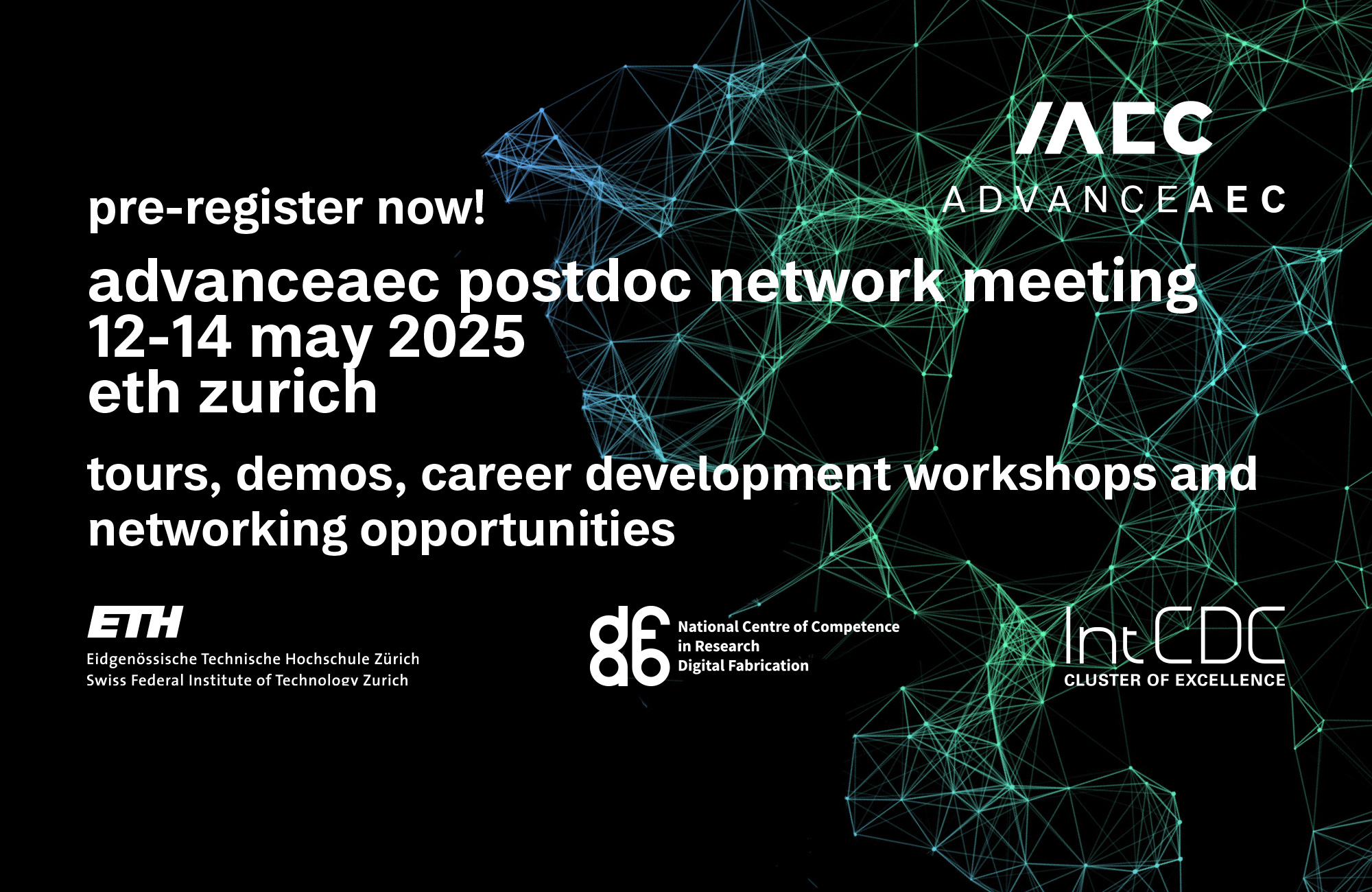 AEC

ADVANCEAEC

pre-register now!

advanceaec postdoc network meeting
12-14 may 2025
eth zurich

tours, demos, career development workshops and networking opportunities

ETH
Eidgenössische Technische Hochschule Zürich
Swiss Federal Institute of Technology Zurich

dfab
National Centre of Competence in Research Digital Fabrication

IntCDC
CLUSTER OF EXCELLENCE